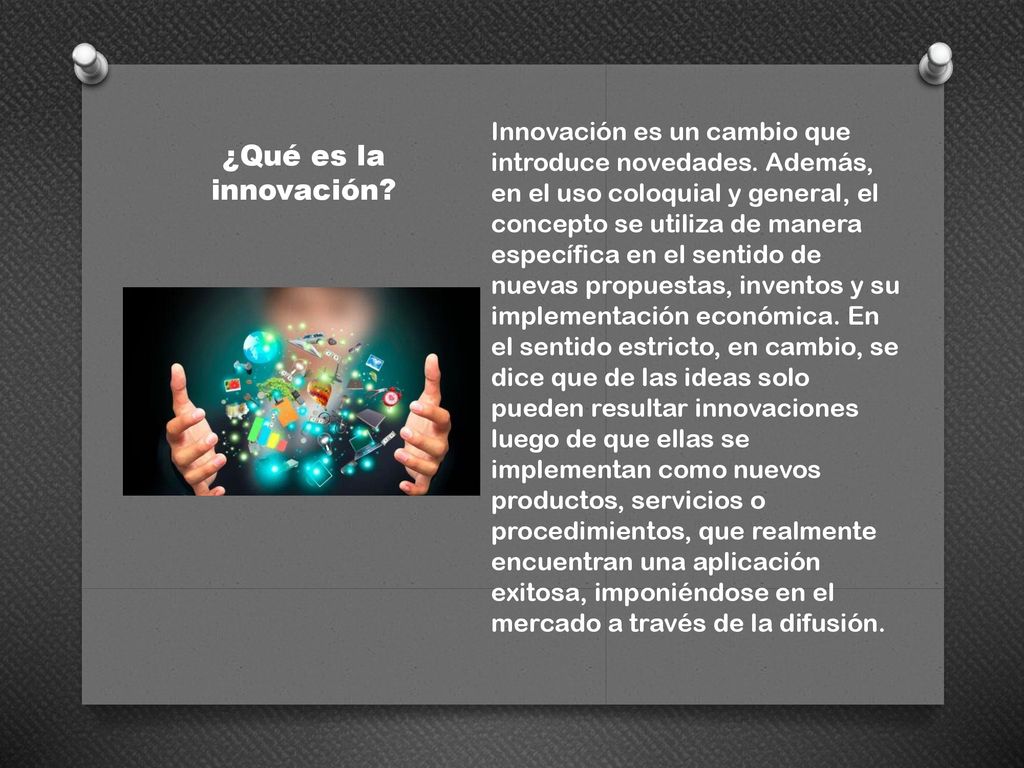 ¿Qué es la innovación?

Innovación es un cambio que introduce novedades. Además, en el uso coloquial y general, el concepto se utiliza de manera específica en el sentido de nuevas propuestas, inventos y su implementación económica. En el sentido estricto, en cambio, se dice que de las ideas solo pueden resultar innovaciones luego de que ellas se implementan como nuevos productos, servicios o procedimientos, que realmente encuentran una aplicación exitosa, imponiéndose en el mercado a través de la difusión.